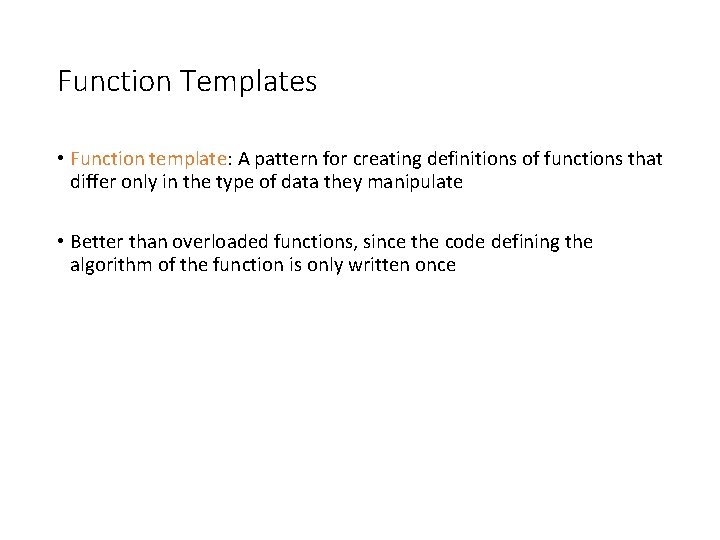 Function Templates

• Function template: A pattern for creating definitions of functions that differ only in the type of data they manipulate

• Better than overloaded functions, since the code defining the algorithm of the function is only written once